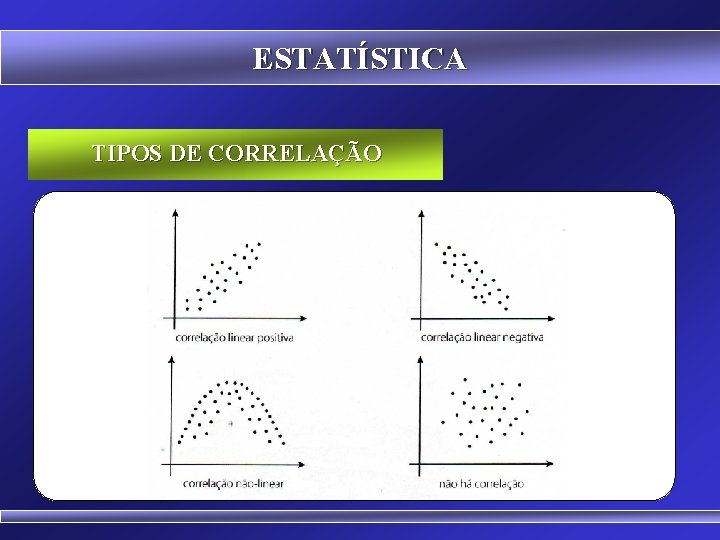 ESTATÍSTICA

TIPOS DE CORRELAÇÃO

correlação linear positiva

correlação linear negativa

correlação não-linear

não há correlação